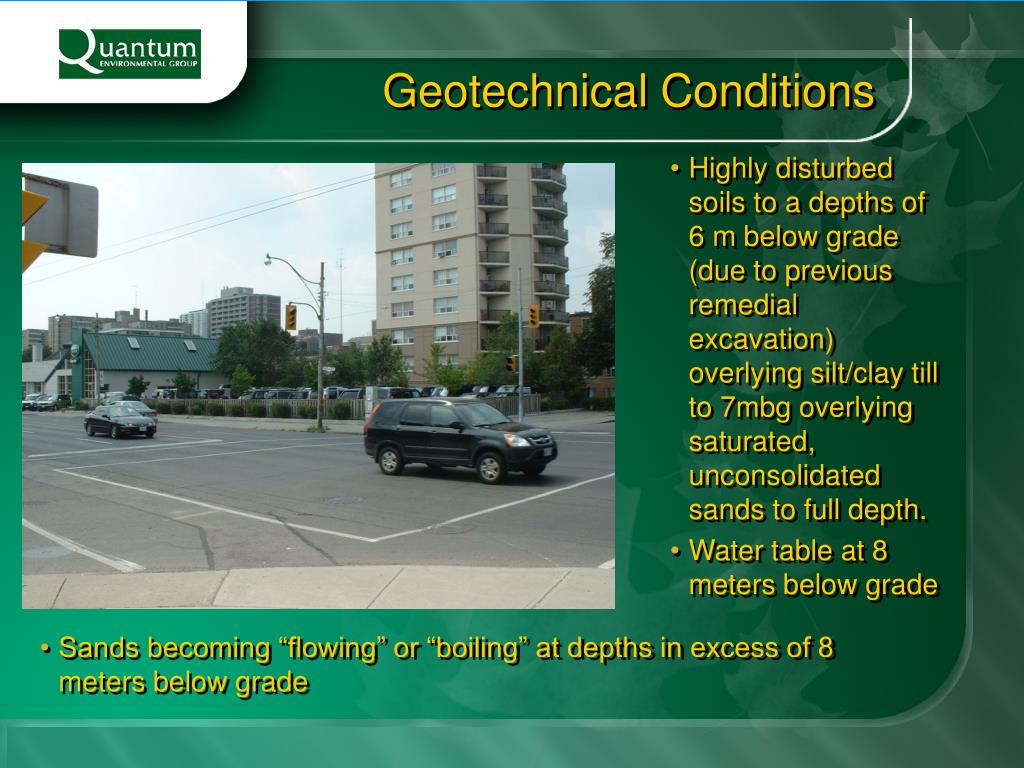 Quantum
ENVIRONMENTAL GROUP

Geotechnical Conditions

• Highly disturbed soils to a depths of 6 m below grade (due to previous remedial excavation) overlying silt/clay till to 7mbg overlying saturated, unconsolidated sands to full depth.
• Water table at 8 meters below grade

• Sands becoming “flowing” or “boiling” at depths in excess of 8 meters below grade